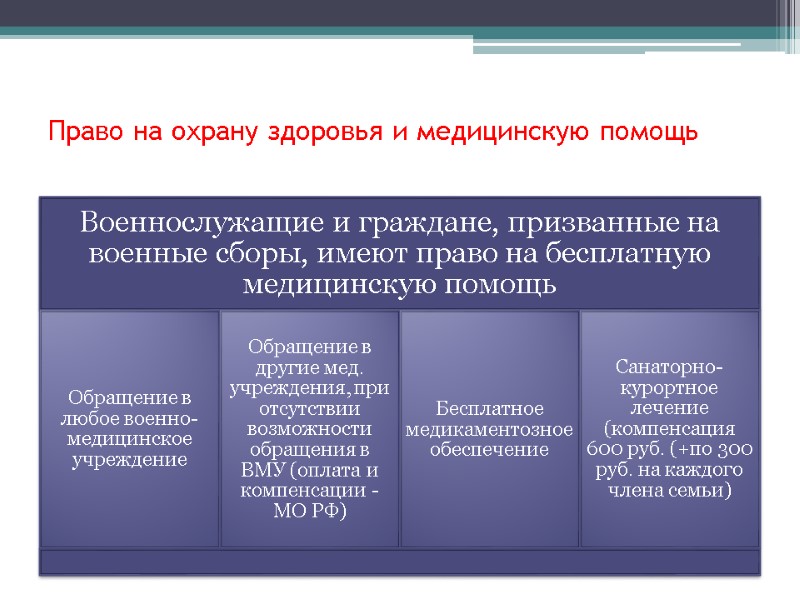 Право на охрану здоровья и медицинскую помощь

Военнослужащие и граждане, призванные на военные сборы, имеют право на бесплатную медицинскую помощь

Обращение в любое военно-медицинское учреждение

Обращение в другие мед. учреждения, при отсутствии возможности обращения в ВМУ (оплата и компенсации - МО РФ)

Бесплатное медикаментозное обеспечение

Санаторно-курортное лечение (компенсация 600 руб. (+по 300 руб. на каждого члена семьи)